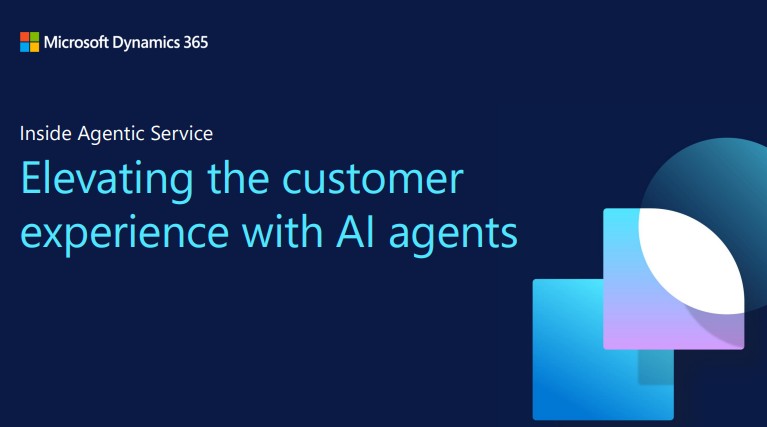 Microsoft Dynamics 365

Inside Agentic Service

Elevating the customer experience with AI agents